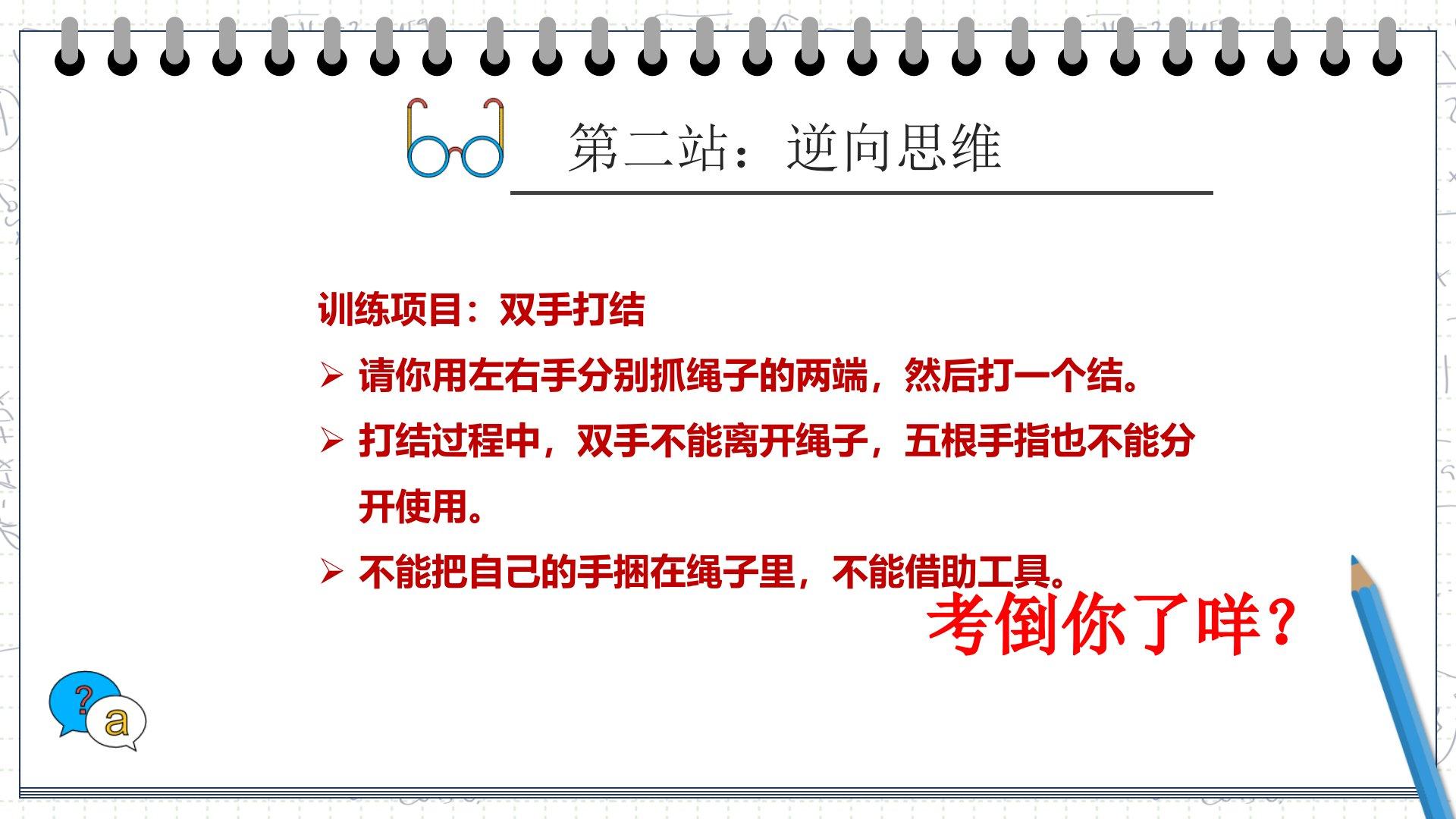 第二站：逆向思维

训练项目：双手打结

➢ 请你用左右手分别抓绳子的两端，然后打一个结。

➢ 打结过程中，双手不能离开绳子，五根手指也不能分开使用。

➢ 不能把自己的手捆在绳子里，不能借助工具。

考倒你了咩？

?

a